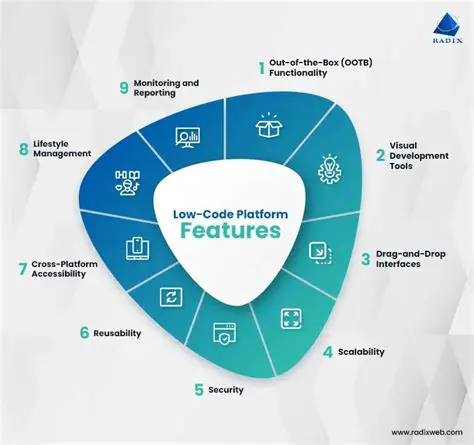 RADIX

Low-Code Platform
Features

1 Out-of-the-Box (OOTB) Functionality

2 Visual Development Tools

3 Drag-and-Drop Interfaces

4 Scalability

5 Security

6 Reusability

7 Cross-Platform Accessibility

8 Lifestyle Management

9 Monitoring and Reporting

www.radixweb.com